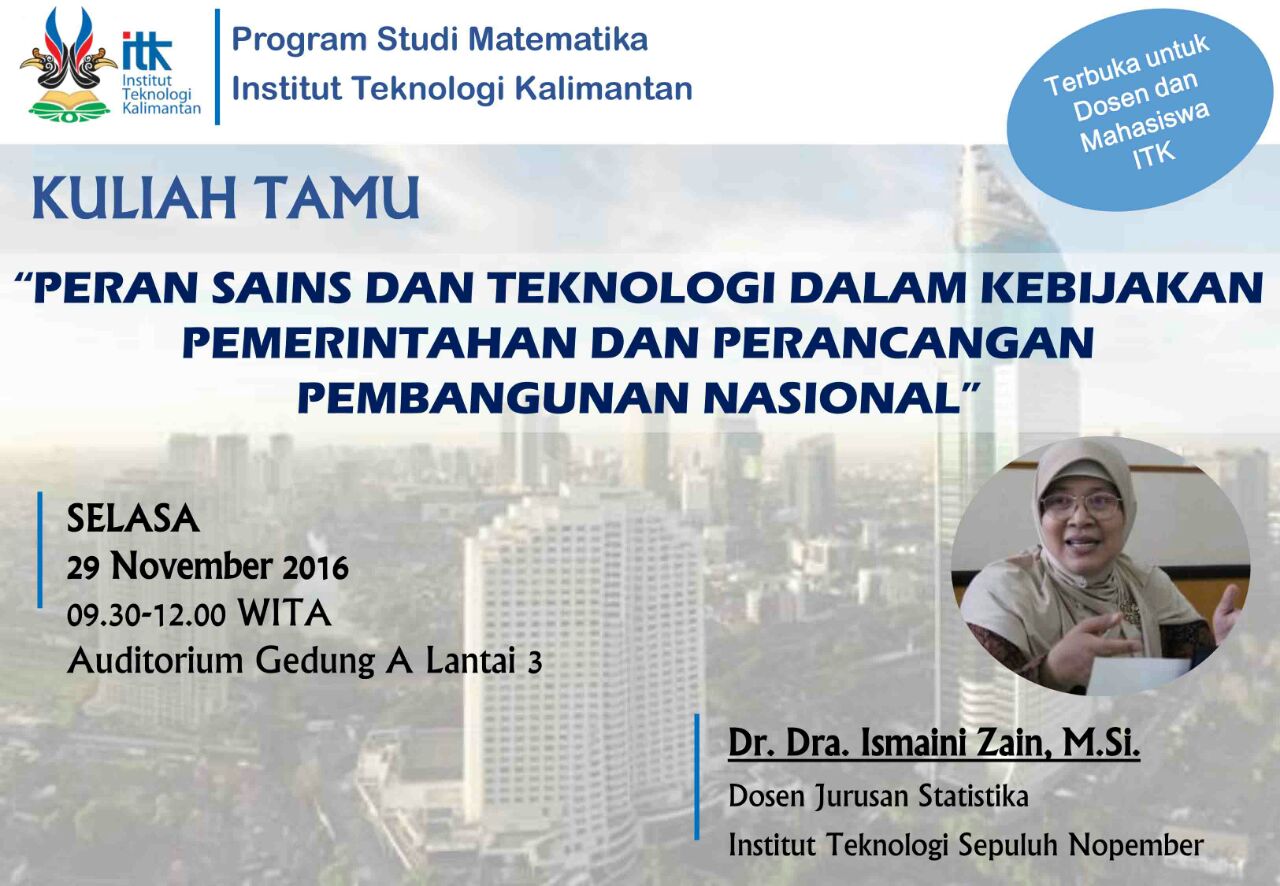 itk
Institut Teknologi Kalimantan

Program Studi Matematika
Institut Teknologi Kalimantan

Terbuka untuk Dosen dan Mahasiswa ITK

KULIAH TAMU

"PERAN SAINS DAN TEKNOLOGI DALAM KEBIJAKAN PEMERINTAHAN DAN PERANCANGAN PEMBANGUNAN NASIONAL"

SELASA
29 November 2016
09.30-12.00 WITA
Auditorium Gedung A Lantai 3

Dr. Dra. Ismaini Zain, M.Si.
Dosen Jurusan Statistika
Institut Teknologi Sepuluh Nopember